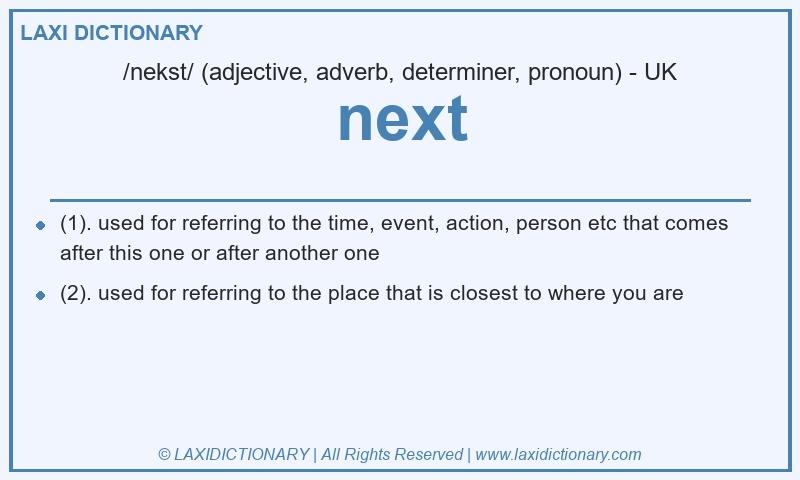 LAXI DICTIONARY

/nekst/ (adjective, adverb, determiner, pronoun) - UK

next

- (1). used for referring to the time, event, action, person etc that comes after this one or after another one
- (2). used for referring to the place that is closest to where you are

© LAXIDICTIONARY | All Rights Reserved | www.laxidictionary.com